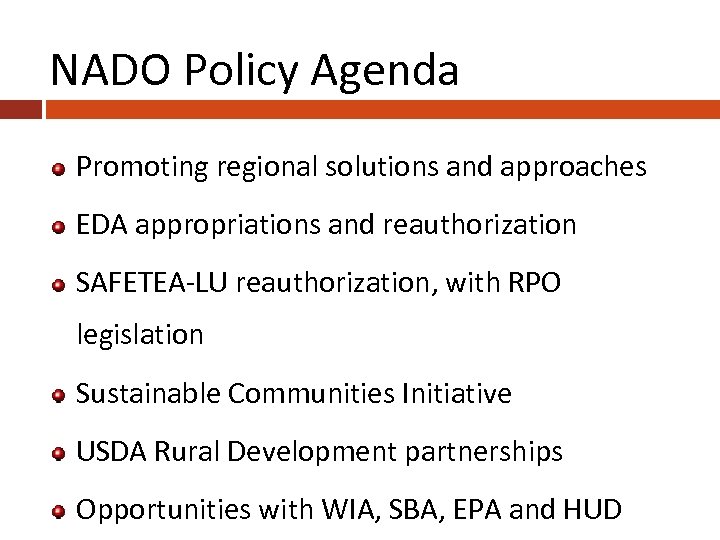 NADO Policy Agenda

- Promoting regional solutions and approaches
- EDA appropriations and reauthorization
- SAFETEA-LU reauthorization, with RPO legislation
- Sustainable Communities Initiative
- USDA Rural Development partnerships
- Opportunities with WIA, SBA, EPA and HUD